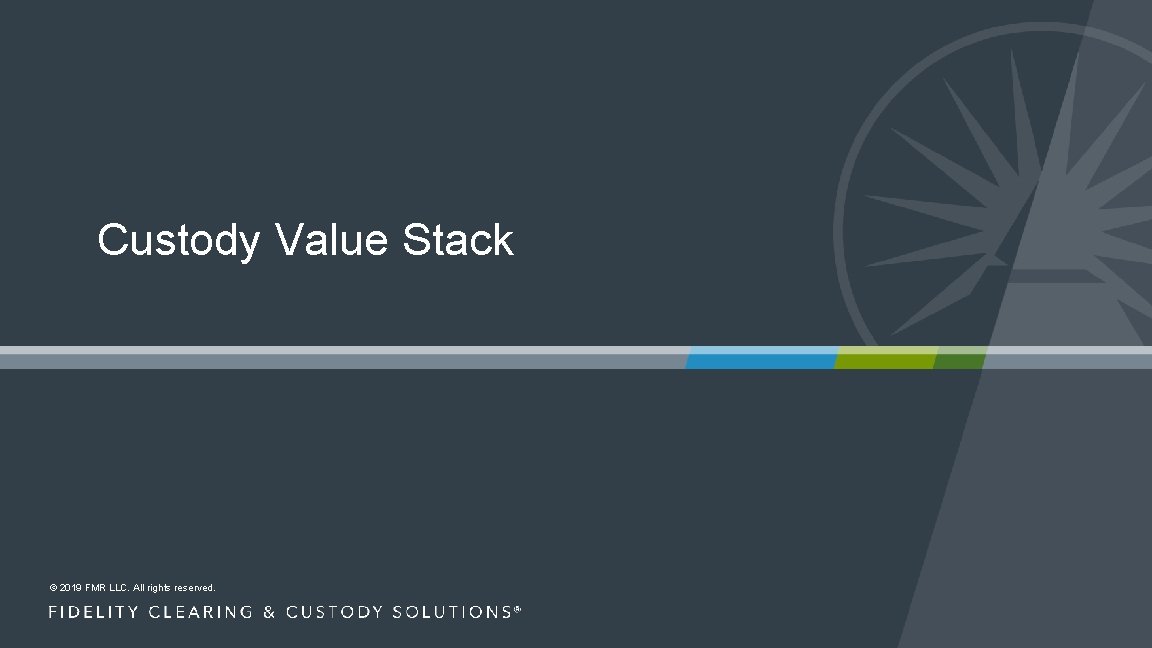 Custody Value Stack

© 2019 FMR LLC. All rights reserved.

FIDELITY CLEARING & CUSTODY SOLUTIONS®